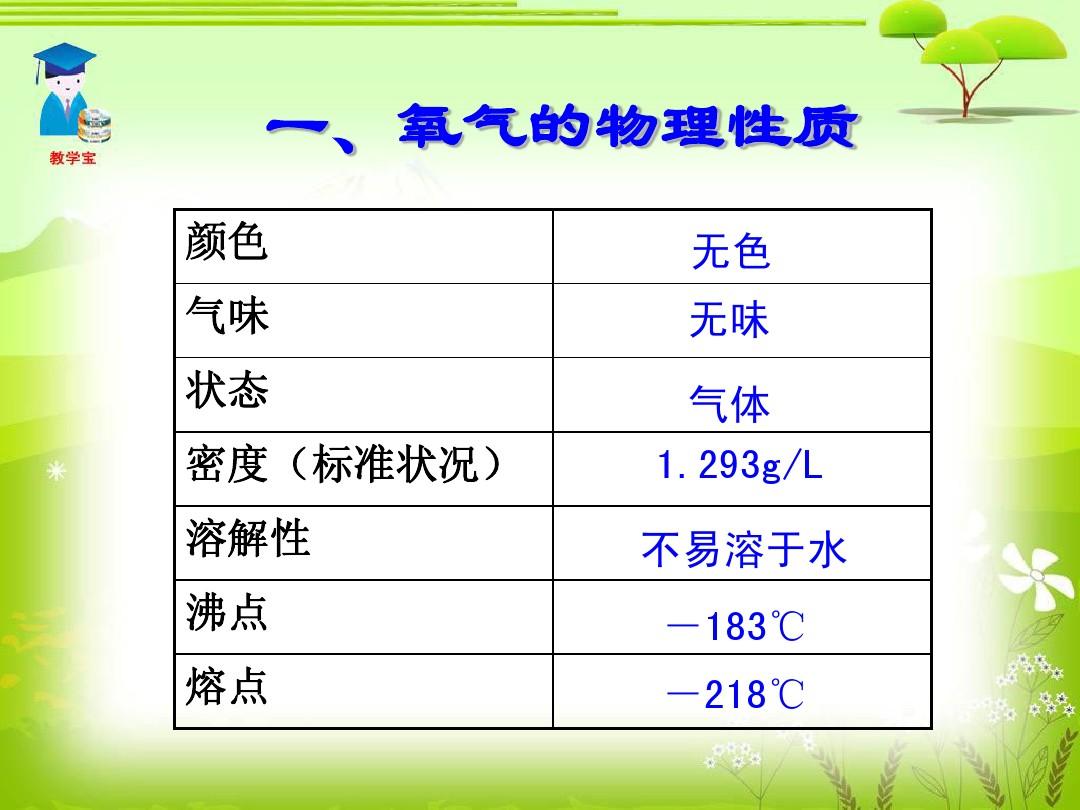 教学宝

一、氧气的物理性质

| 颜色 | 无色 |
|---|---|
| 气味 | 无味 |
| 状态 | 气体 |
| 密度（标准状况） | 1.293g/L |
| 溶解性 | 不易溶于水 |
| 沸点 | －183℃ |
| 熔点 | －218℃ |